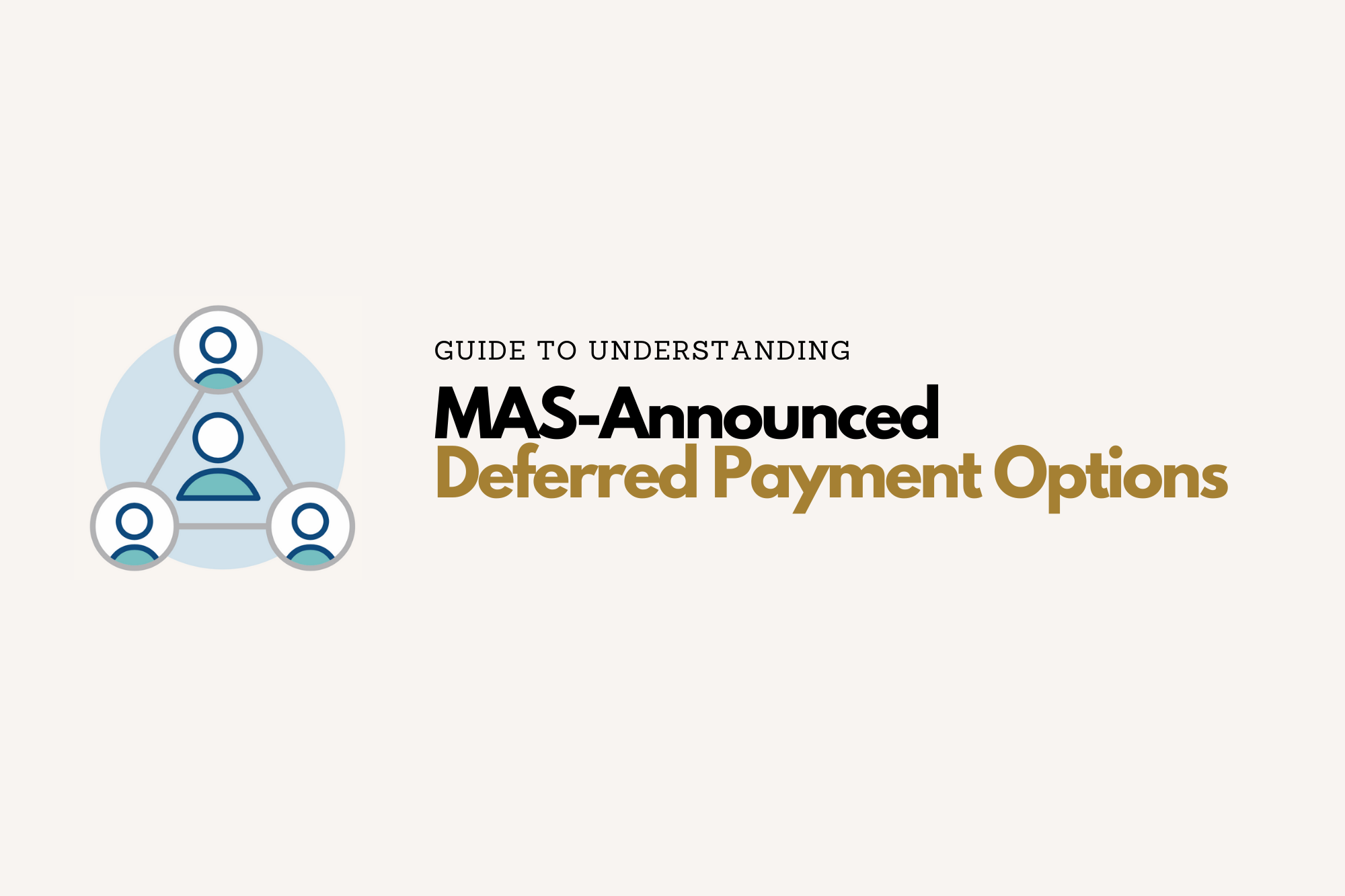 GUIDE TO UNDERSTANDING
MAS-Announced
Deferred Payment Options